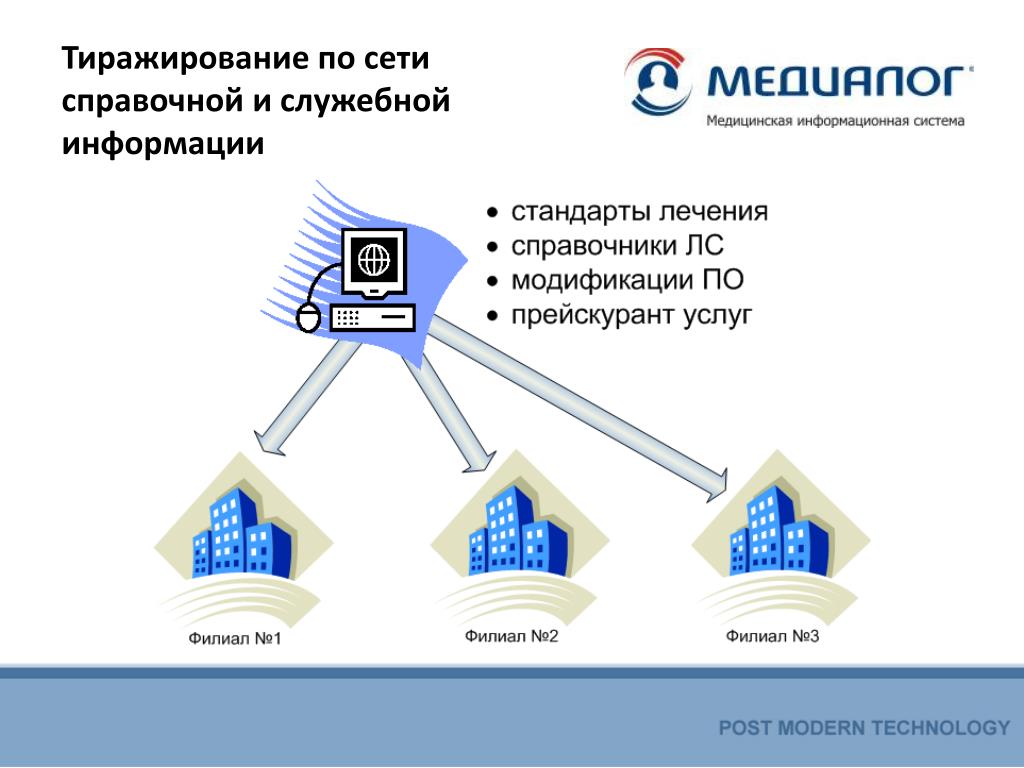 Тиражирование по сети справочной и служебной информации

МЕДИАЛОГ
Медицинская информационная система

• стандарты лечения
• справочники ЛС
• модификации ПО
• прейскурант услуг

Филиал №1

Филиал №2

Филиал №3

POST MODERN TECHNOLOGY